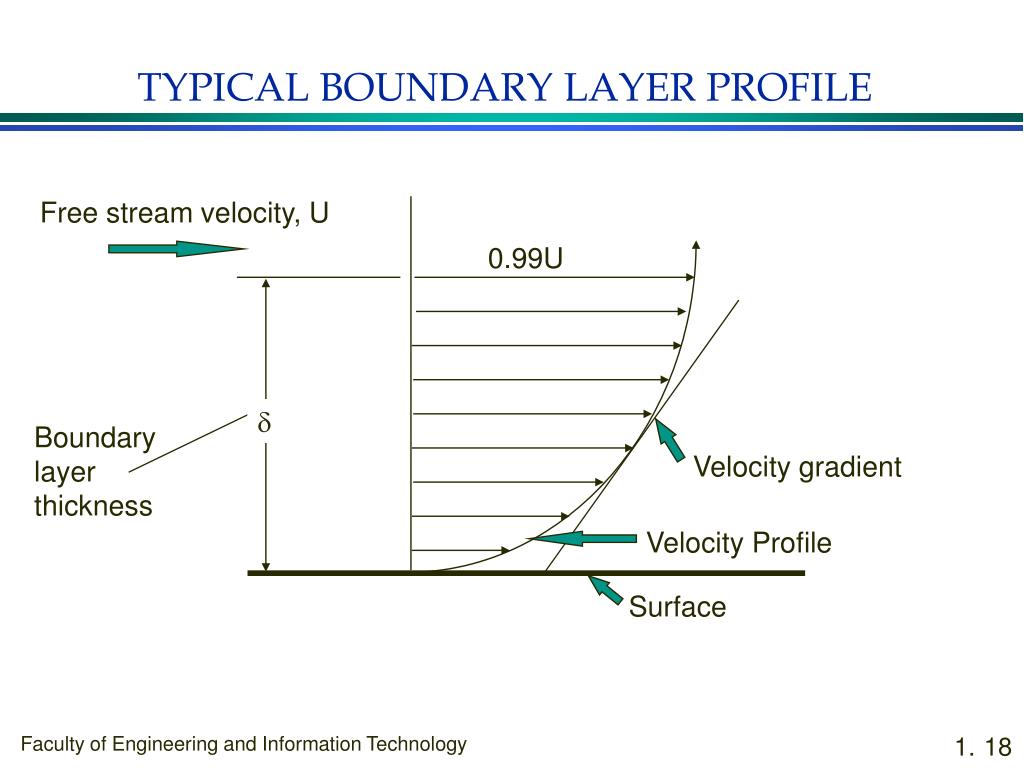 TYPICAL BOUNDARY LAYER PROFILE

Free stream velocity, U

0.99U

$\delta$

Boundary layer thickness

Velocity gradient

Velocity Profile

Surface

Faculty of Engineering and Information Technology

1. 18